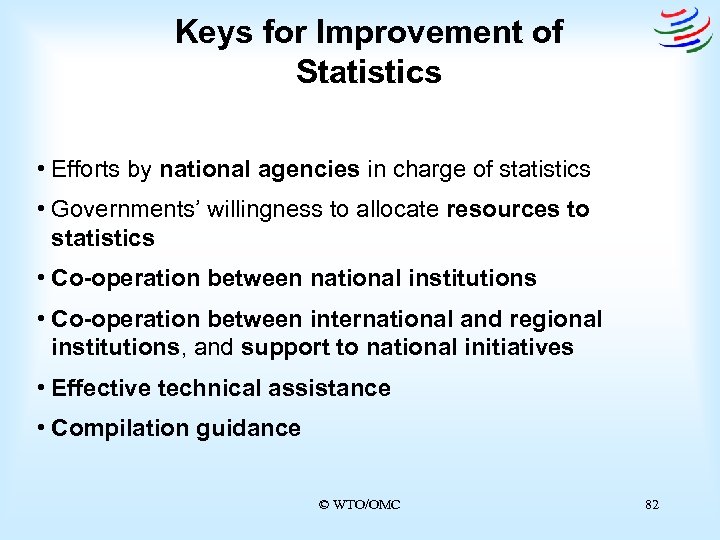 Keys for Improvement of Statistics

• Efforts by national agencies in charge of statistics

• Governments' willingness to allocate resources to statistics

• Co-operation between national institutions

• Co-operation between international and regional institutions, and support to national initiatives

• Effective technical assistance

• Compilation guidance

© WTO/OMC

82